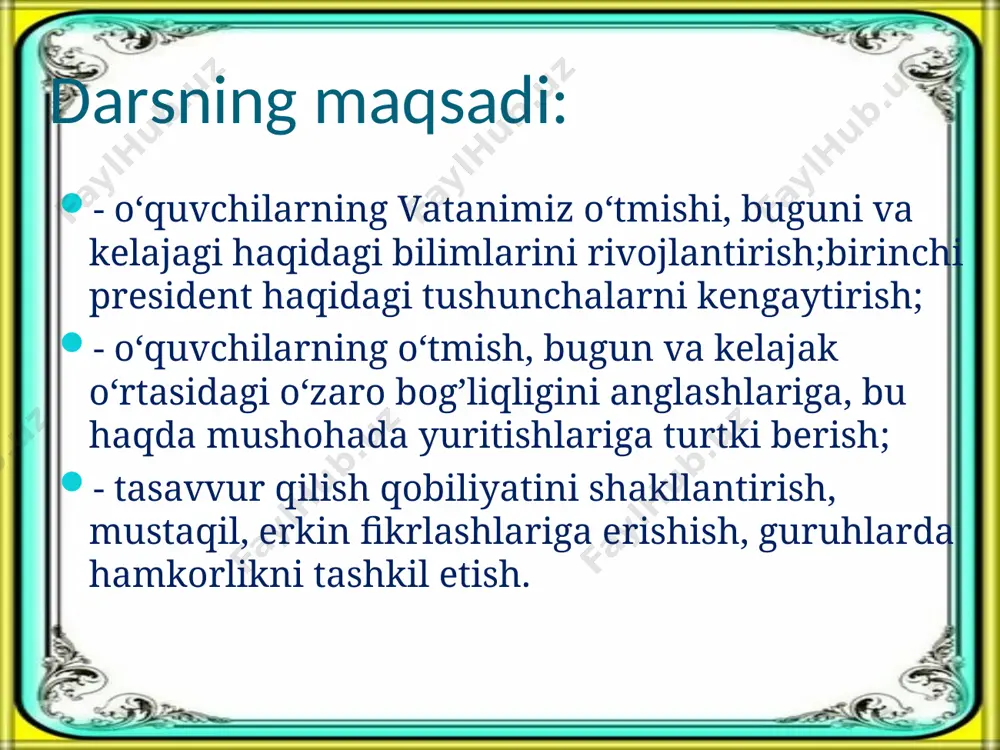 Darsning maqsadi:

- o‘quvchilarning Vatanimiz o‘tmishi, buguni va kelajagi haqidagi bilimlarini rivojlantirish;birinchi president haqidagi tushunchalarni kengaytirish;

- o‘quvchilarning o‘tmish, bugun va kelajak o‘rtasidagi o‘zaro bog’liqligini anglashlariga, bu haqda mushohada yuritishlariga turtki berish;

- tasavvur qilish qobiliyatini shakllantirish, mustaqil, erkin fikrlashlariga erishish, guruhlarda hamkorlikni tashkil etish.

FaylHub.uz